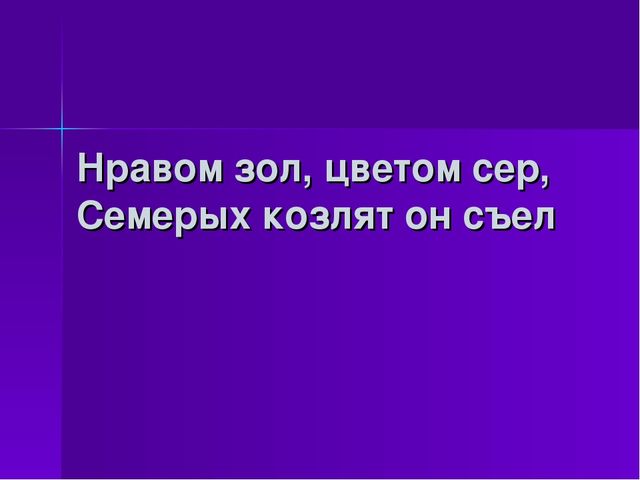 Нравом зол, цветом сер,
Семерых козлят он съел